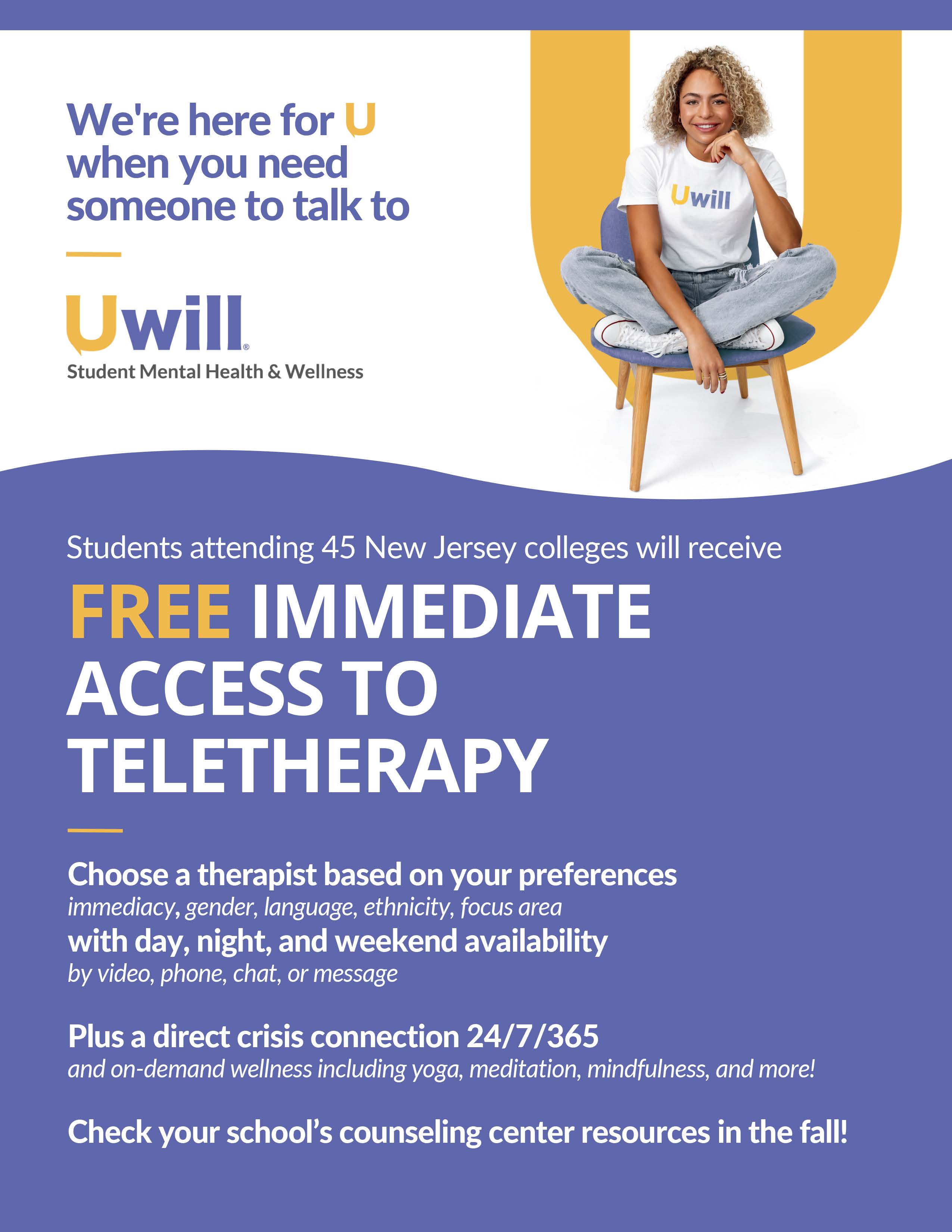 We're here for U when you need someone to talk to

Uwill®
Student Mental Health & Wellness

Uwill

Students attending 45 New Jersey colleges will receive

FREE IMMEDIATE ACCESS TO TELETHERAPY

Choose a therapist based on your preferences
immediacy, gender, language, ethnicity, focus area
with day, night, and weekend availability
by video, phone, chat, or message

Plus a direct crisis connection 24/7/365
and on-demand wellness including yoga, meditation, mindfulness, and more!

Check your school's counseling center resources in the fall!